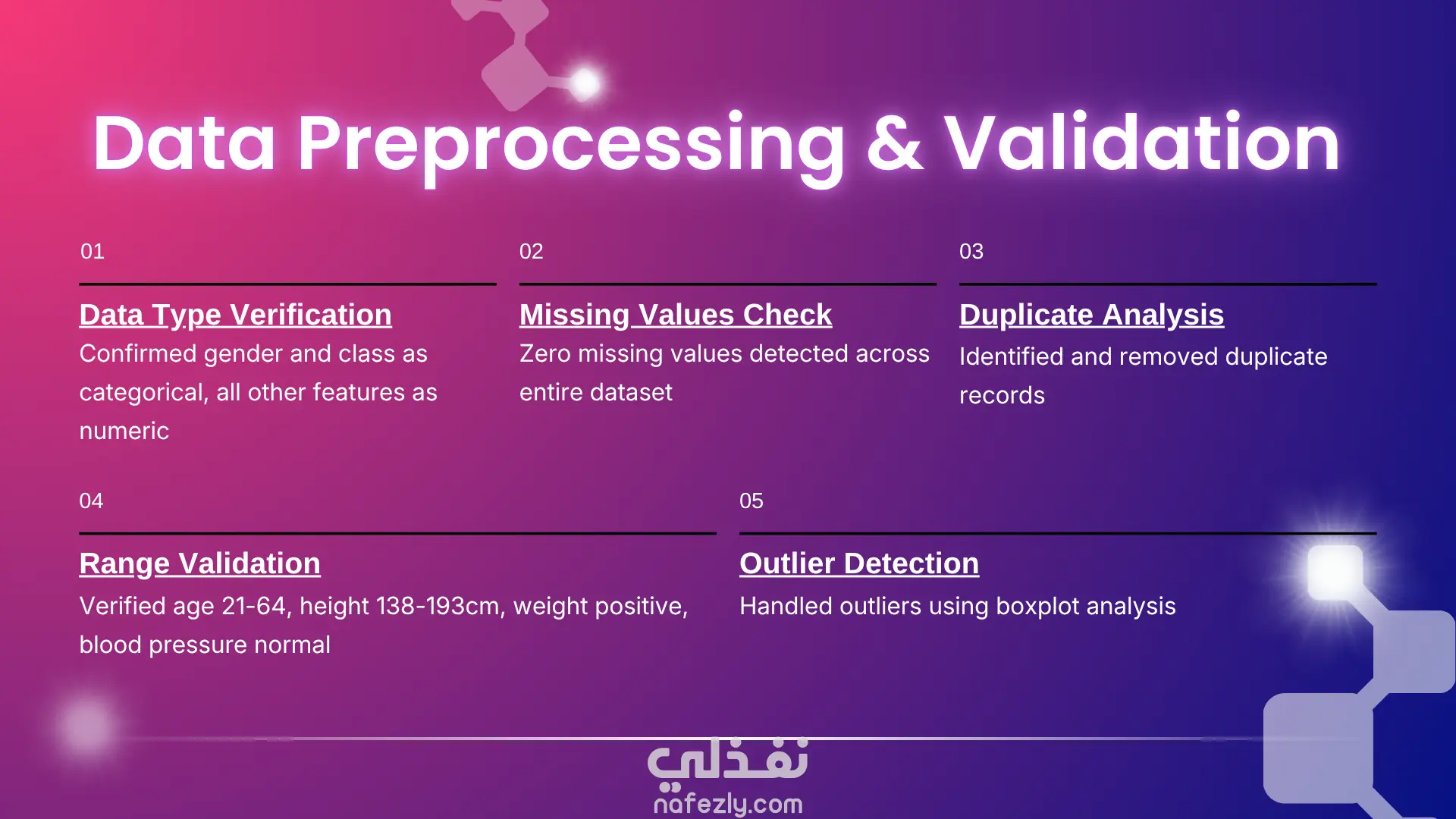 Data Preprocessing & Validation

01

Data Type Verification

Confirmed gender and class as categorical, all other features as numeric

02

Missing Values Check

Zero missing values detected across entire dataset

03

Duplicate Analysis

Identified and removed duplicate records

04

Range Validation

Verified age 21-64, height 138-193cm, weight positive, blood pressure normal

05

Outlier Detection

Handled outliers using boxplot analysis

نفذلي
nafezly.com